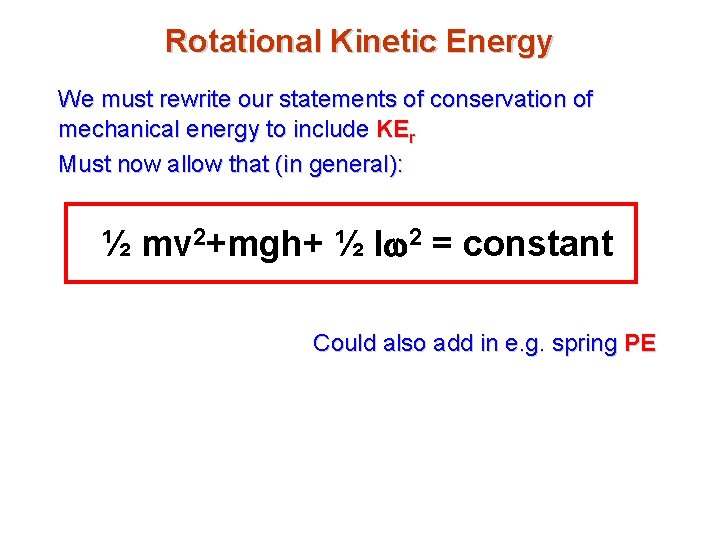 Rotational Kinetic Energy

We must rewrite our statements of conservation of mechanical energy to include $KE_r$

Must now allow that (in general):

$\frac{1}{2} mv^2 + mgh + \frac{1}{2} I\omega^2 = \text{constant}$

Could also add in e.g. spring PE